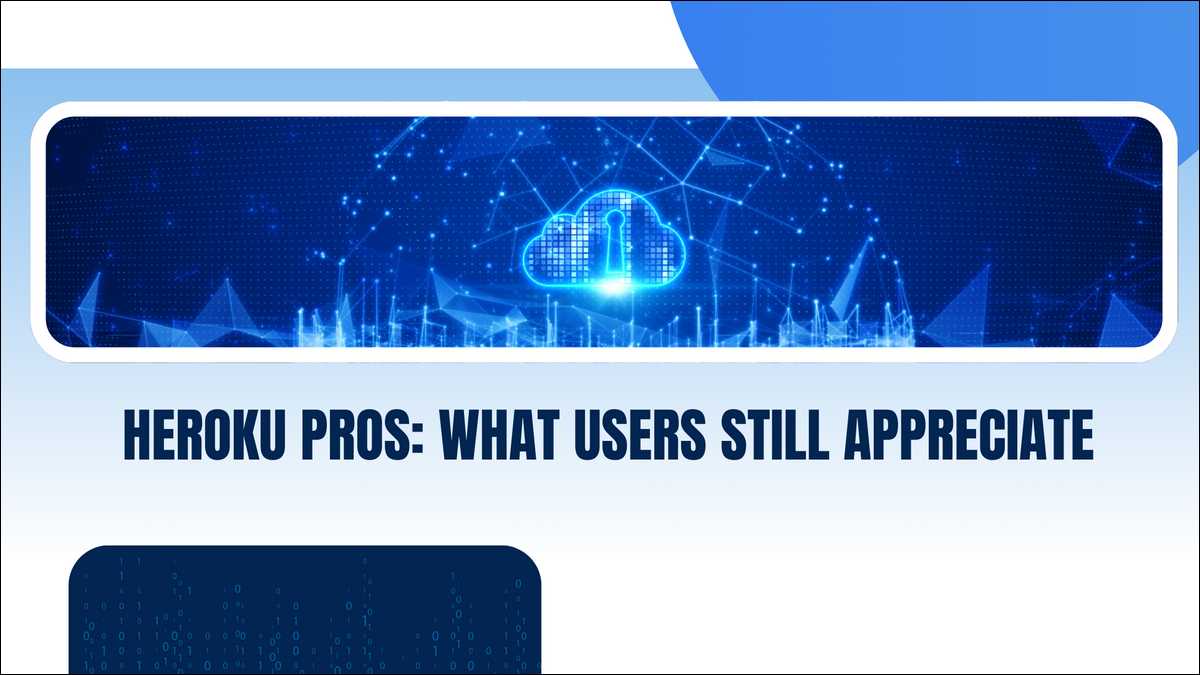 HEROKU PROS: WHAT USERS STILL APPRECIATE